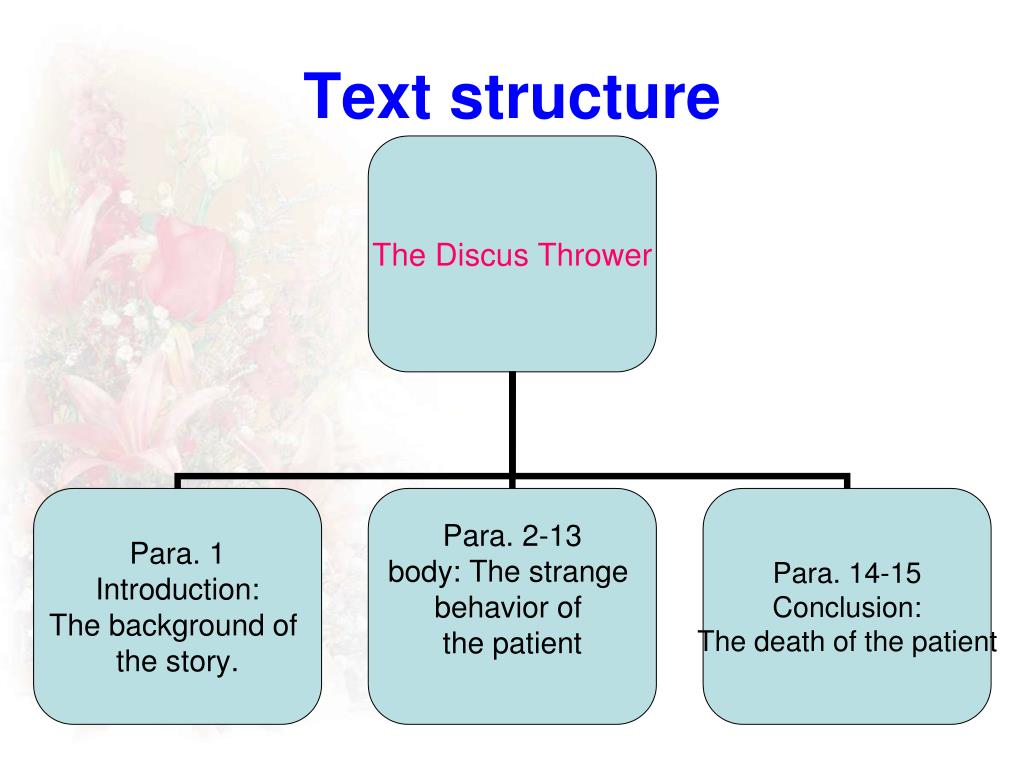 Text structure

The Discus Thrower

Para. 1
Introduction:
The background of the story.

Para. 2-13
body: The strange behavior of the patient

Para. 14-15
Conclusion:
The death of the patient